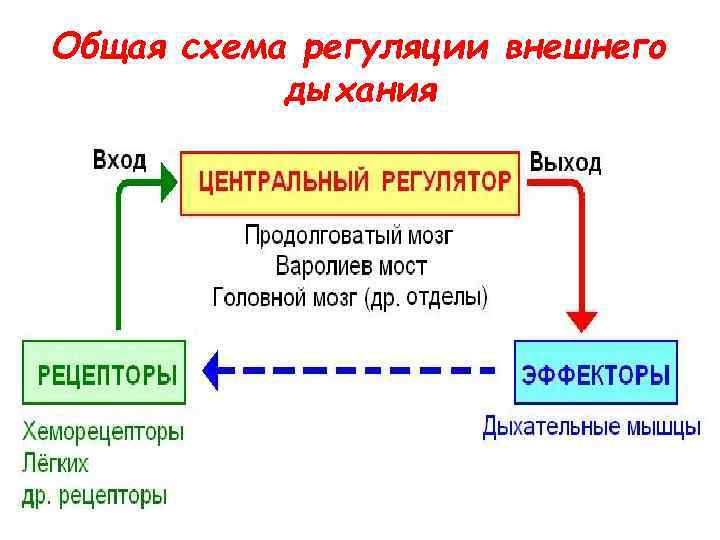 Общая схема регуляции внешнего дыхания

Вход

ЦЕНТРАЛЬНЫЙ РЕГУЛЯТОР

Выход

Продолговатый мозг
Варолиев мост
Головной мозг (др. отделы)

РЕЦЕПТОРЫ

ЭФФЕКТОРЫ

Хеморецепторы
Лёгких
др. рецепторы

Дыхательные мышцы